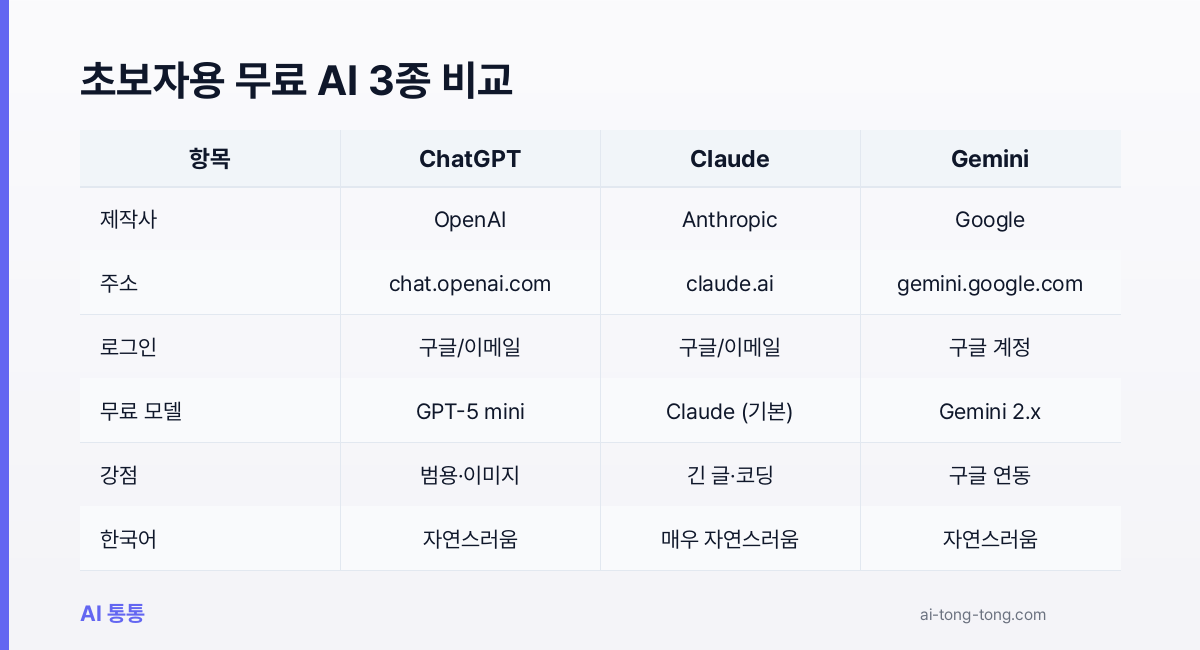 초보자용 무료 AI 3종 비교

| 항목 | ChatGPT | Claude | Gemini |
|---|---|---|---|
| 제작사 | OpenAI | Anthropic | Google |
| 주소 | chat.openai.com | claude.ai | gemini.google.com |
| 로그인 | 구글/이메일 | 구글/이메일 | 구글 계정 |
| 무료 모델 | GPT-5 mini | Claude (기본) | Gemini 2.x |
| 강점 | 범용·이미지 | 긴 글·코딩 | 구글 연동 |
| 한국어 | 자연스러움 | 매우 자연스러움 | 자연스러움 |

AI 통통

ai-tong-tong.com